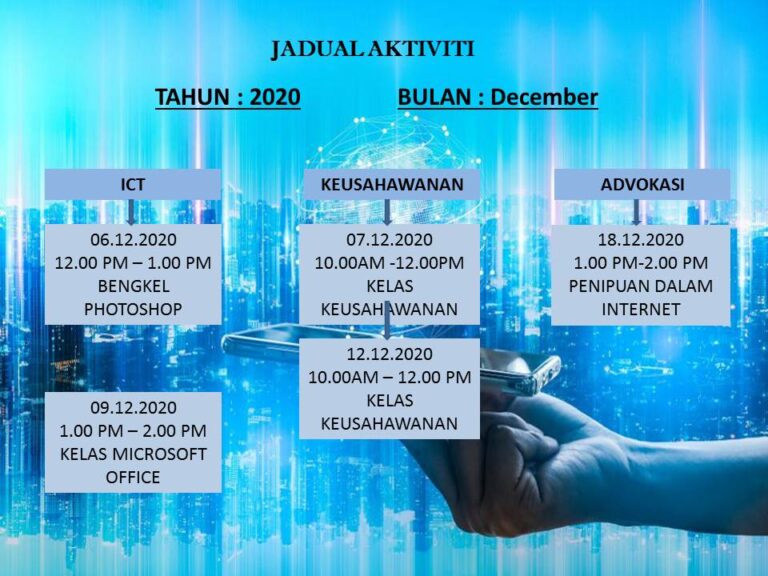 JADUAL AKTIVITI

TAHUN : 2020

BULAN : December

ICT

06.12.2020
12.00 PM – 1.00 PM
BENGKEL
PHOTOSHOP

09.12.2020
1.00 PM – 2.00 PM
KELAS MICROSOFT
OFFICE

KEUSAHAWANAN

07.12.2020
10.00AM -12.00PM
KELAS
KEUSAHAWANAN

12.12.2020
10.00AM – 12.00 PM
KELAS
KEUSAHAWANAN

ADVOKASI

18.12.2020
1.00 PM-2.00 PM
PENIPUAN DALAM
INTERNET